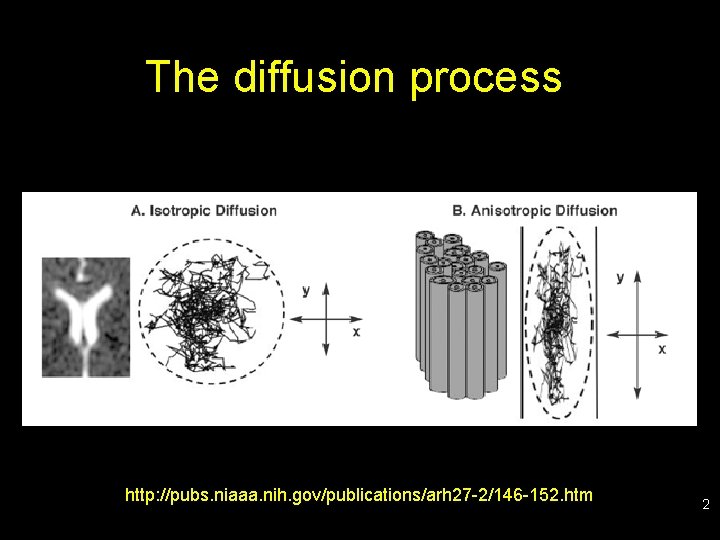 The diffusion process

A. Isotropic Diffusion

y

x

B. Anisotropic Diffusion

y

x

http://pubs.niaaa.nih.gov/publications/arh27-2/146-152.htm

2